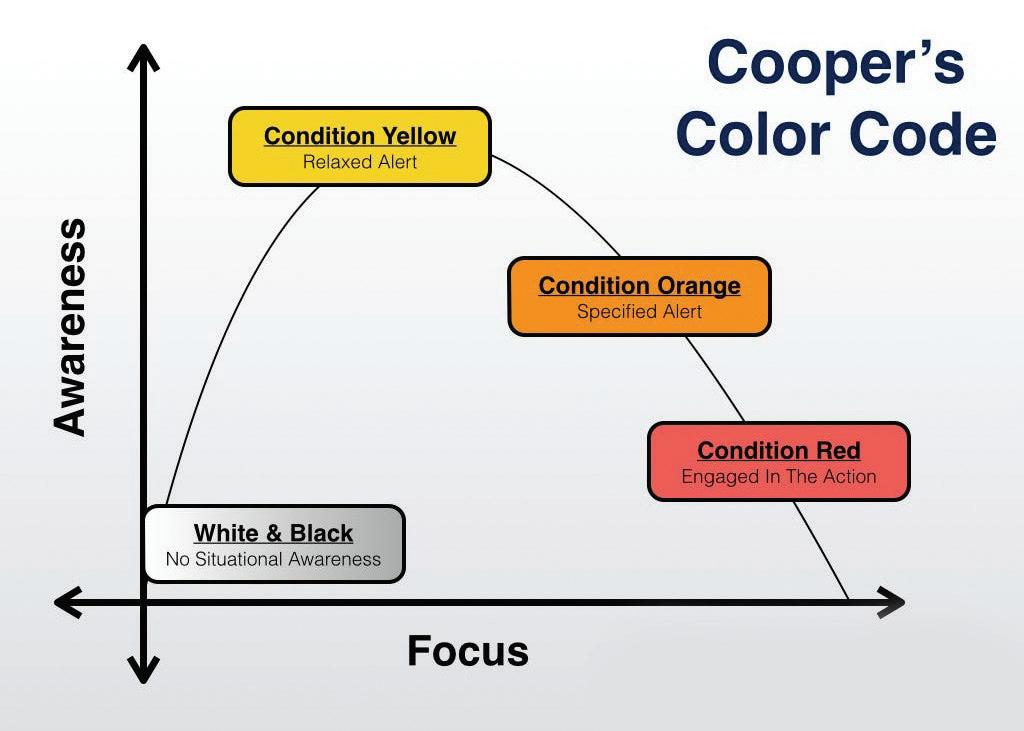 Cooper's Color Code

Awareness

Condition Yellow
Relaxed Alert

Condition Orange
Specified Alert

Condition Red
Engaged In The Action

White & Black
No Situational Awareness

Focus